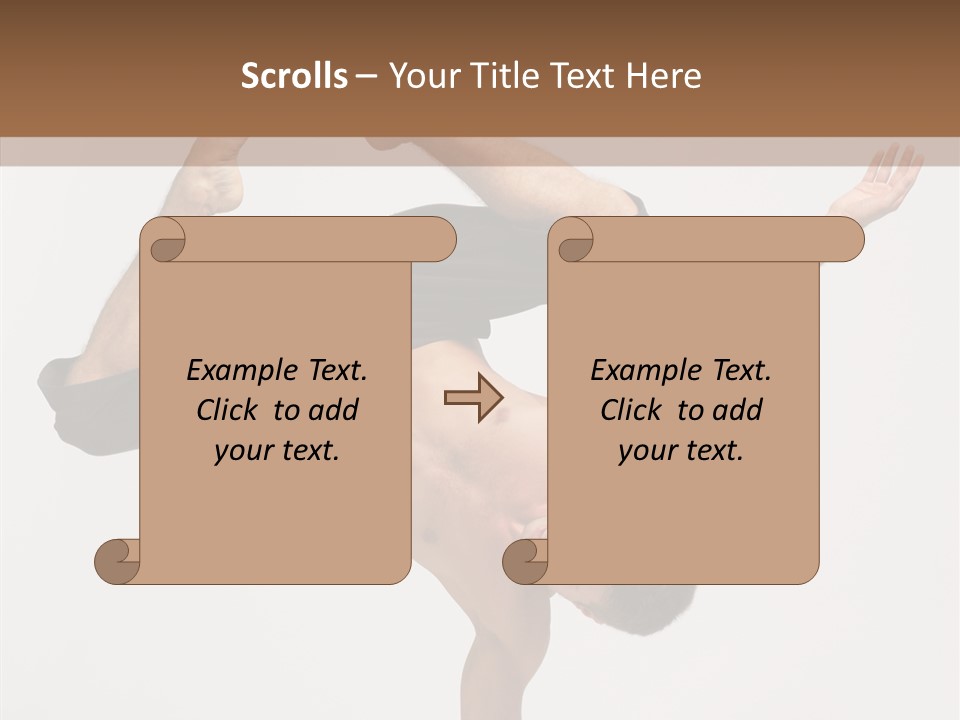 Scrolls – Your Title Text Here

Example Text. Click to add your text.

Example Text. Click to add your text.